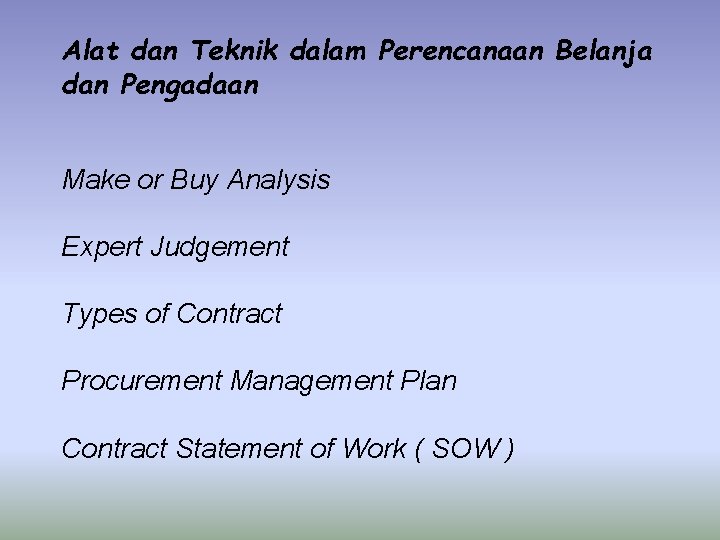 Alat dan Teknik dalam Perencanaan Belanja dan Pengadaan

Make or Buy Analysis

Expert Judgement

Types of Contract

Procurement Management Plan

Contract Statement of Work ( SOW )